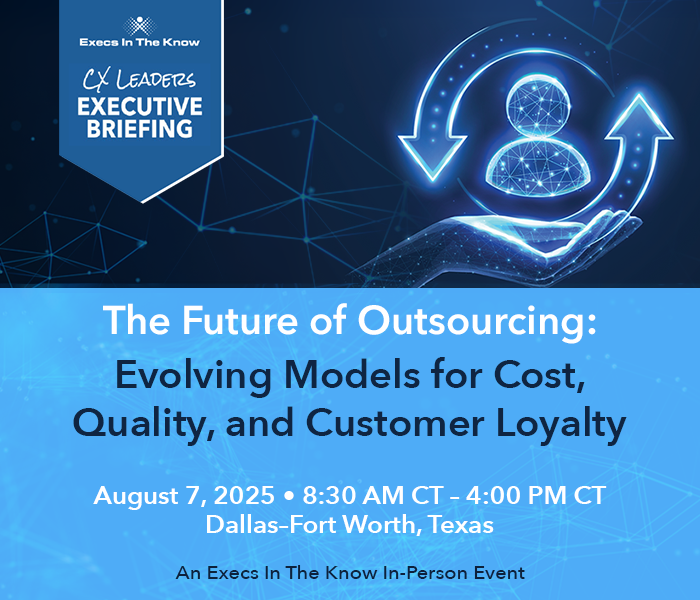 Execs In The Know

CX LEADERS
EXECUTIVE
BRIEFING

The Future of Outsourcing:
Evolving Models for Cost, Quality, and Customer Loyalty

August 7, 2025 • 8:30 AM CT – 4:00 PM CT
Dallas–Fort Worth, Texas

An Execs In The Know In-Person Event